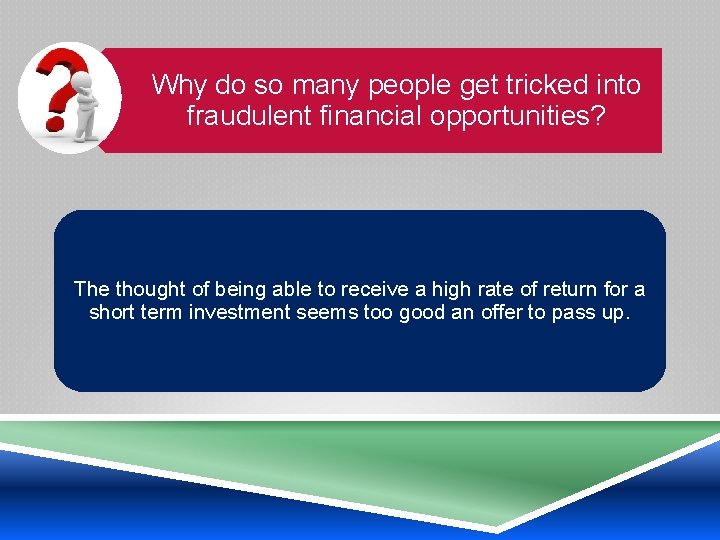 Why do so many people get tricked into fraudulent financial opportunities?

The thought of being able to receive a high rate of return for a short term investment seems too good an offer to pass up.